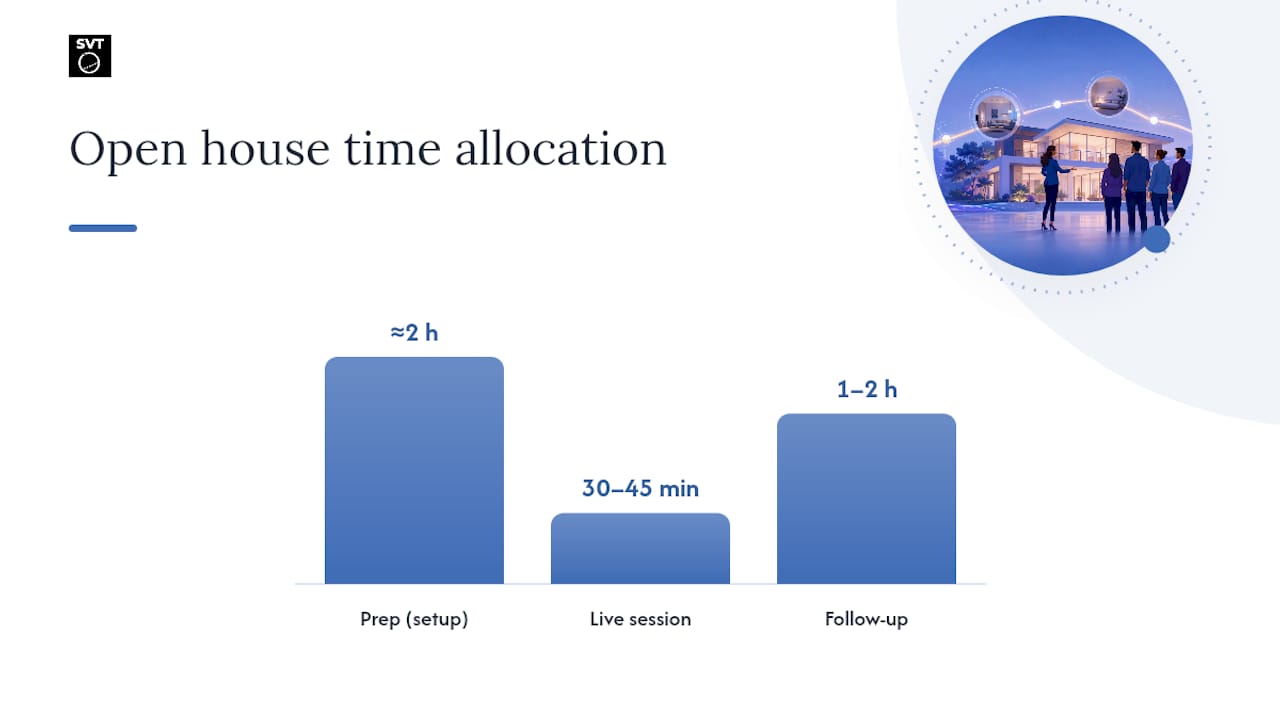 SVT

Open house time allocation

≈2 h

30–45 min

1–2 h

Prep (setup)

Live session

Follow-up